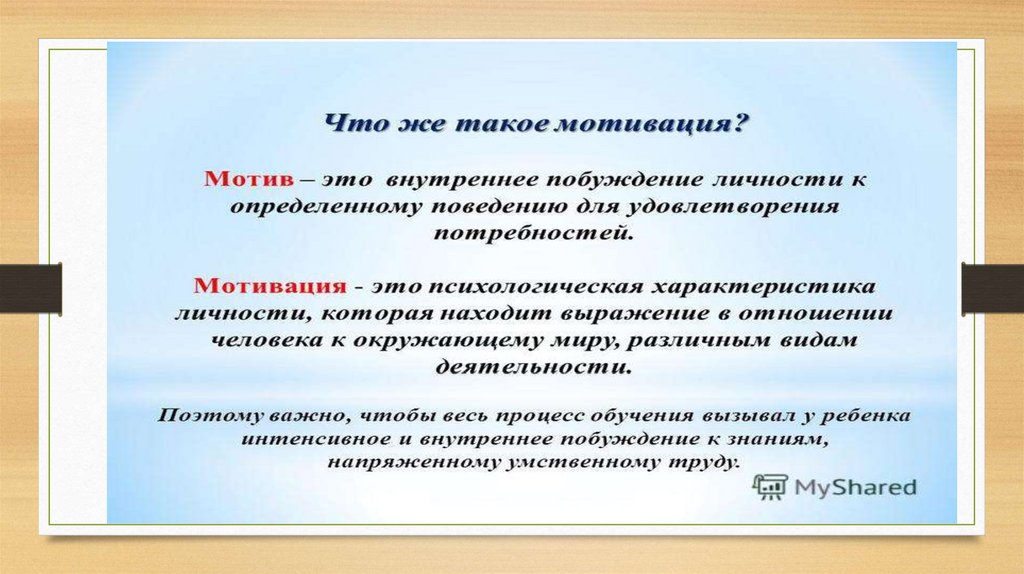 Что же такое мотивация?

Мотив – это внутреннее побуждение личности к определенному поведению для удовлетворения потребностей.

Мотивация - это психологическая характеристика личности, которая находит выражение в отношении человека к окружающему миру, различным видам деятельности.

Поэтому важно, чтобы весь процесс обучения вызывал у ребенка интенсивное и внутреннее побуждение к знаниям, напряженному умственному труду.

MyShared